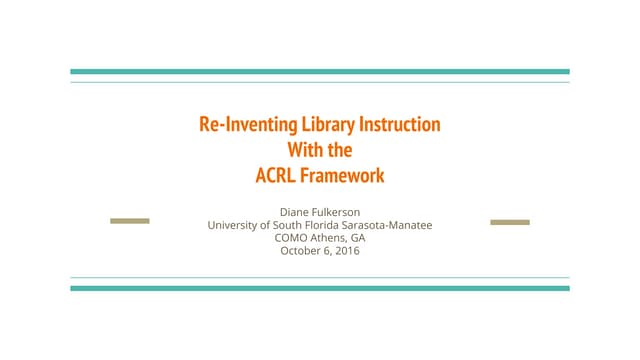 Re-Inventing Library Instruction
With the
ACRL Framework

Diane Fulkerson
University of South Florida Sarasota-Manatee
COMO Athens, GA
October 6, 2016